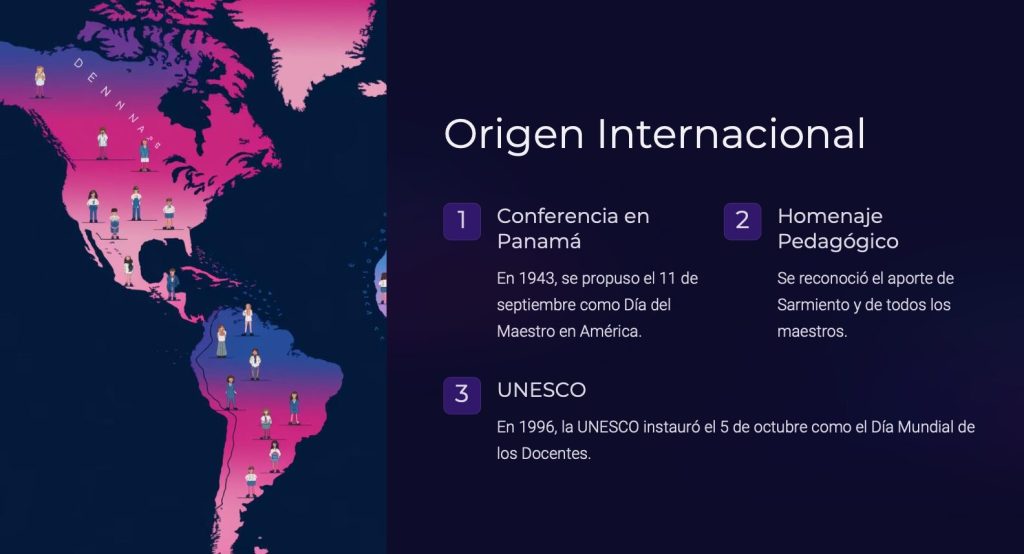 DENNNAS

Origen Internacional

1

Conferencia en Panamá

En 1943, se propuso el 11 de septiembre como Día del Maestro en América.

2

Homenaje Pedagógico

Se reconoció el aporte de Sarmiento y de todos los maestros.

3

UNESCO

En 1996, la UNESCO instauró el 5 de octubre como el Día Mundial de los Docentes.